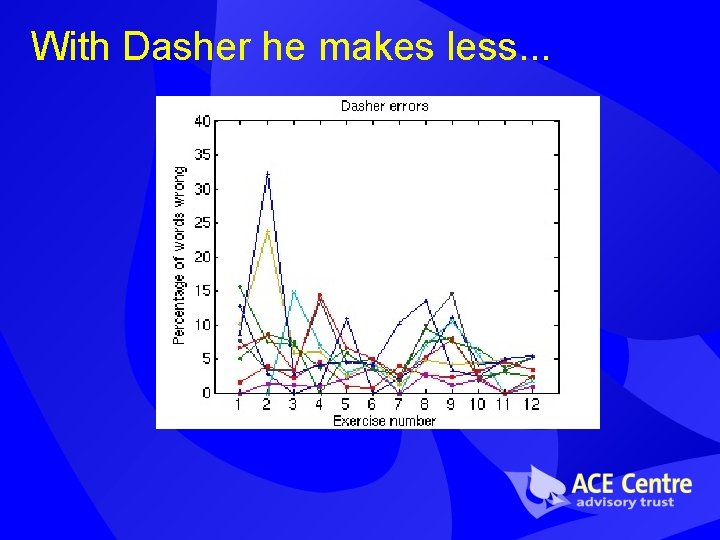 With Dasher he makes less...

Dasher errors

Percentage of words wrong

40
35
30
25
20
15
10
5
0

1 2 3 4 5 6 7 8 9 10 11 12

Exercise number

ACE Centre
advisory trust